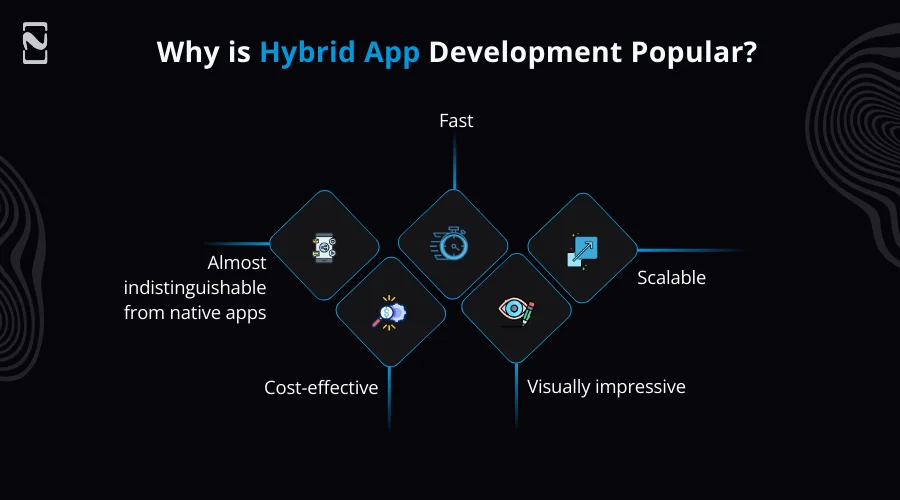 Why is Hybrid App Development Popular?

Fast

Almost indistinguishable from native apps

Scalable

Cost-effective

Visually impressive